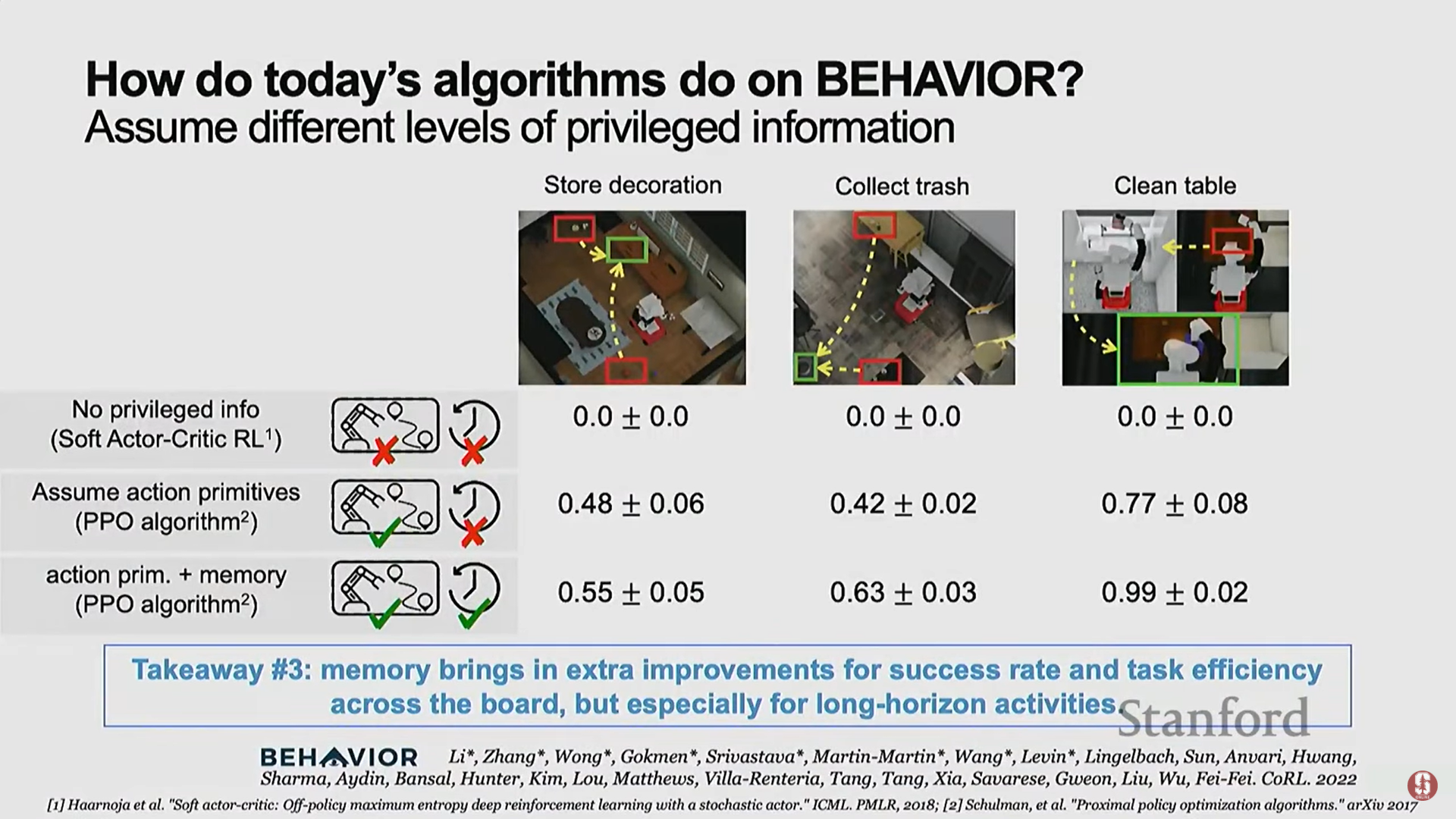 How do today's algorithms do on BEHAVIOR?
Assume different levels of privileged information

| | Store decoration | Collect trash | Clean table |
|---|---|---|---|
| No privileged info (Soft Actor-Critic RL$^1$) | $0.0 \pm 0.0$ | $0.0 \pm 0.0$ | $0.0 \pm 0.0$ |
| Assume action primitives (PPO algorithm$^2$) | $0.48 \pm 0.06$ | $0.42 \pm 0.02$ | $0.77 \pm 0.08$ |
| action prim. + memory (PPO algorithm$^2$) | $0.55 \pm 0.05$ | $0.63 \pm 0.03$ | $0.99 \pm 0.02$ |

Takeaway #3: memory brings in extra improvements for success rate and task efficiency across the board, but especially for long-horizon activities.

Stanford

BEHAVIOR Li*, Zhang*, Wong*, Gokmen*, Srivastava*, Martin-Martin*, Wang*, Levin*, Lingelbach, Sun, Anvari, Hwang, Sharma, Aydin, Bansal, Hunter, Kim, Lou, Matthews, Villa-Renteria, Tang, Tang, Xia, Savarese, Gweon, Liu, Wu, Fei-Fei. CoRL. 2022

[1] Haarnoja et al. "Soft actor-critic: Off-policy maximum entropy deep reinforcement learning with a stochastic actor." ICML. PMLR, 2018; [2] Schulman, et al. "Proximal policy optimization algorithms." arXiv 2017